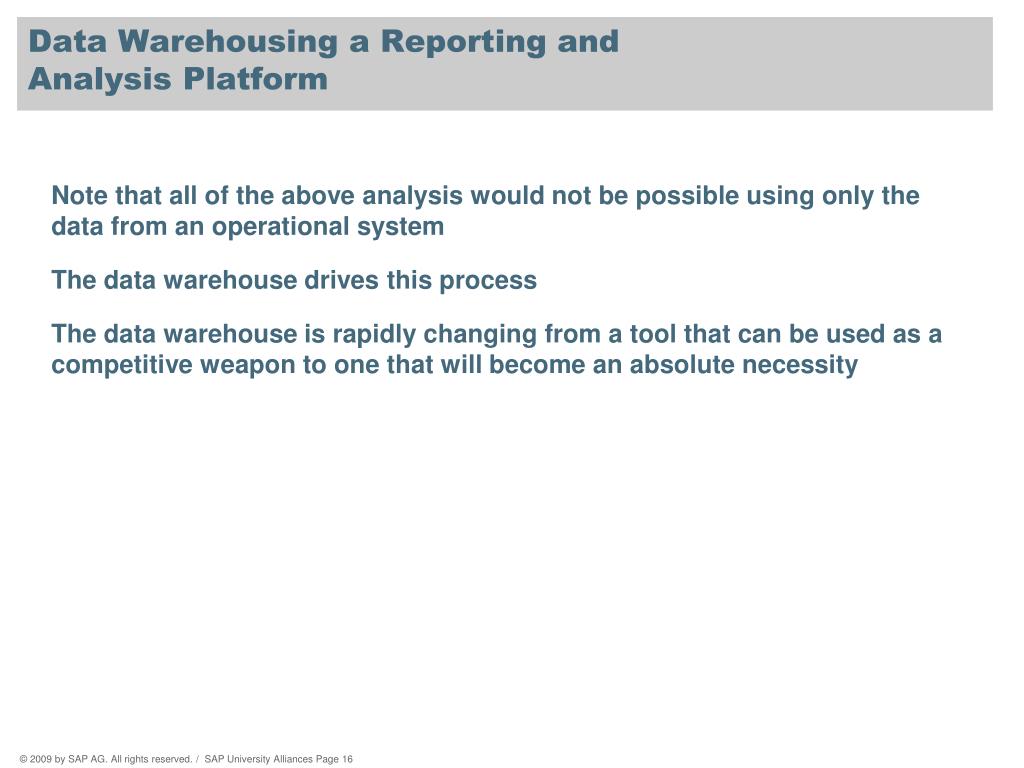 Data Warehousing a Reporting and Analysis Platform

Note that all of the above analysis would not be possible using only the data from an operational system

The data warehouse drives this process

The data warehouse is rapidly changing from a tool that can be used as a competitive weapon to one that will become an absolute necessity

© 2009 by SAP AG. All rights reserved. / SAP University Alliances Page 16